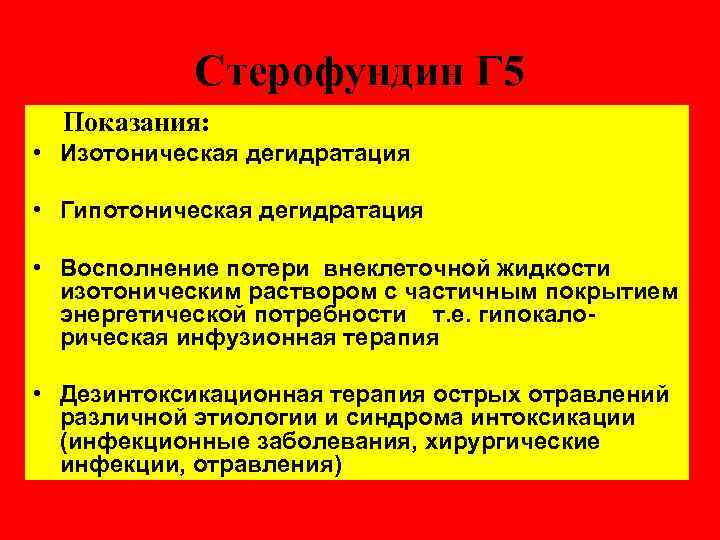 Стерофундин Г5

Показания:

• Изотоническая дегидратация

• Гипотоническая дегидратация

• Восполнение потери внеклеточной жидкости изотоническим раствором с частичным покрытием энергетической потребности т.е. гипокалорическая инфузионная терапия

• Дезинтоксикационная терапия острых отравлений различной этиологии и синдрома интоксикации (инфекционные заболевания, хирургические инфекции, отравления)